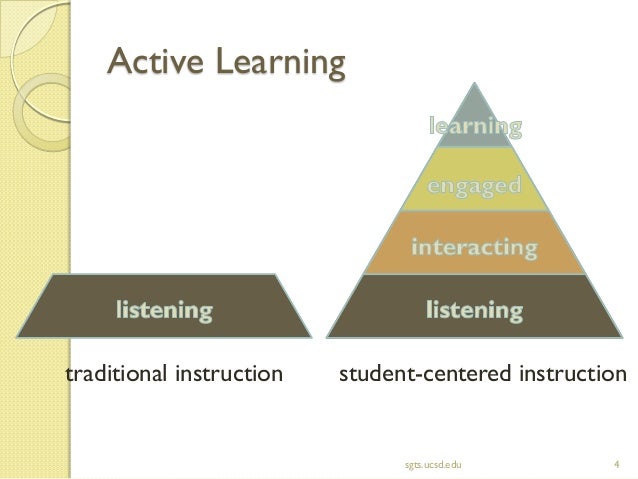 Active Learning

listening

traditional instruction

learning

engaged

interacting

listening

student-centered instruction

sgts.ucsd.edu

4